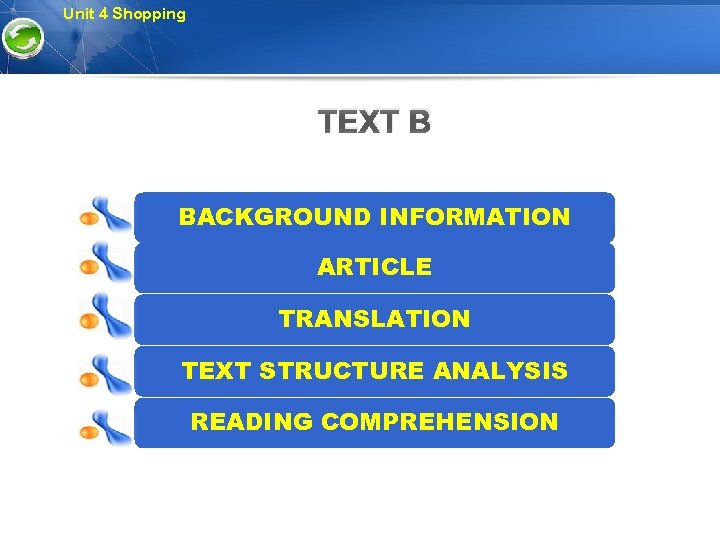 Unit 4 Shopping

TEXT B

BACKGROUND INFORMATION

ARTICLE

TRANSLATION

TEXT STRUCTURE ANALYSIS

READING COMPREHENSION